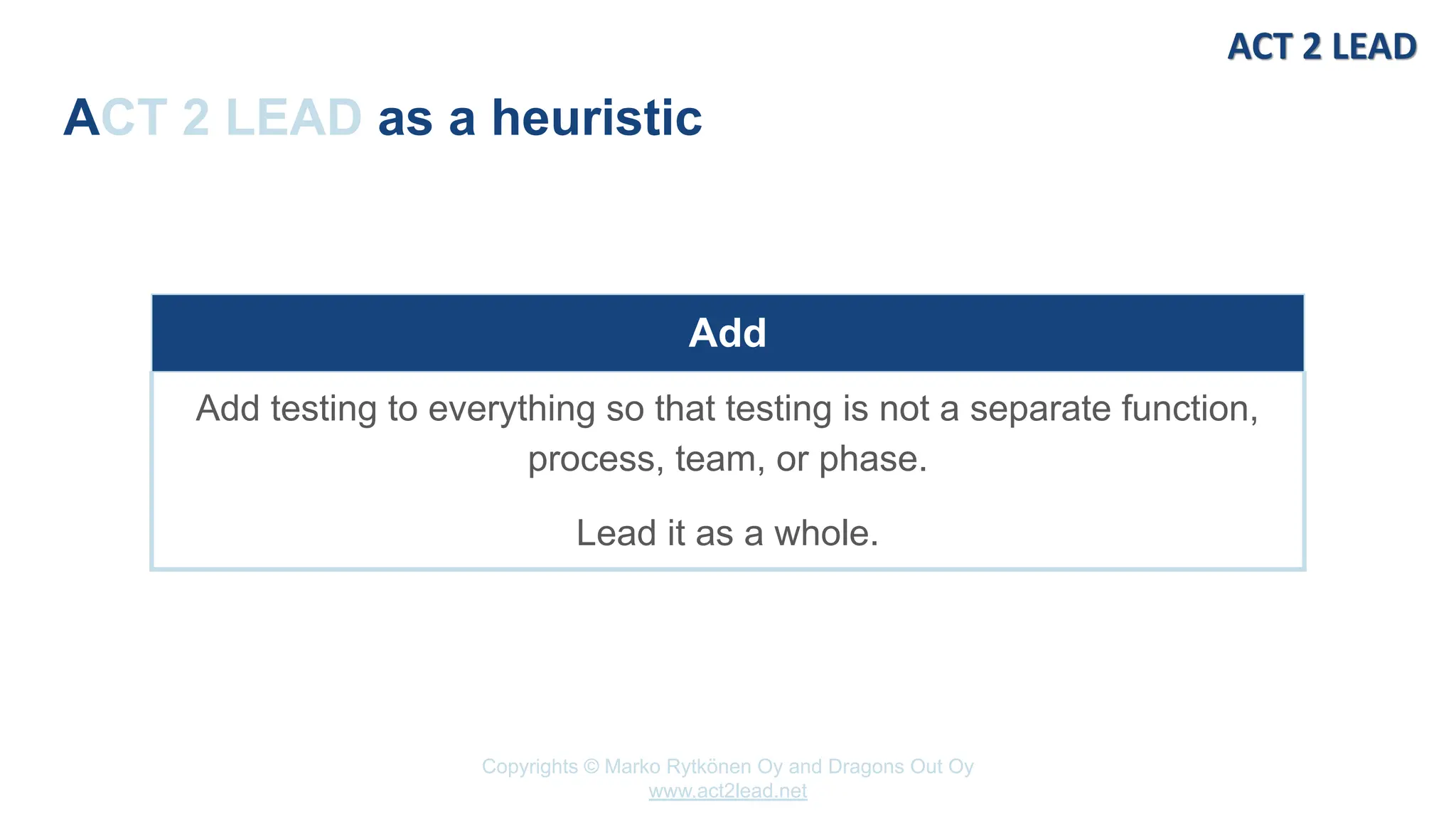 ACT 2 LEAD

ACT 2 LEAD as a heuristic

Add

Add testing to everything so that testing is not a separate function, process, team, or phase.

Lead it as a whole.

Copyrights © Marko Rytkönen Oy and Dragons Out Oy
www.act2lead.net